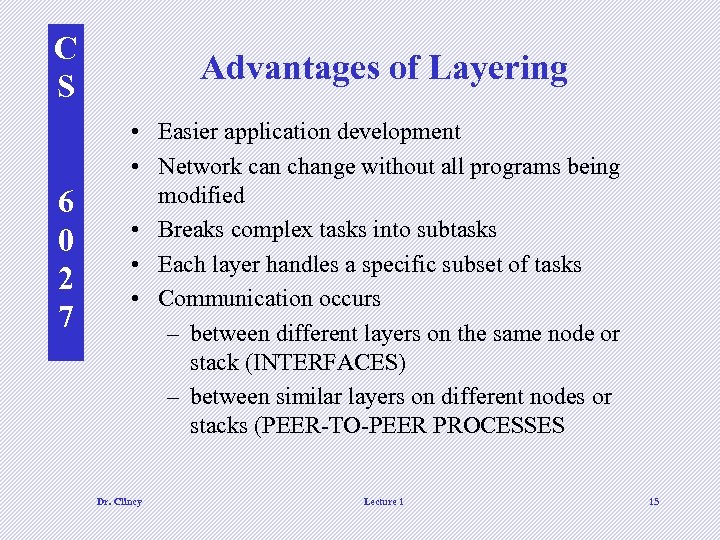 CS 6027

Advantages of Layering

• Easier application development
• Network can change without all programs being modified
• Breaks complex tasks into subtasks
• Each layer handles a specific subset of tasks
• Communication occurs
– between different layers on the same node or stack (INTERFACES)
– between similar layers on different nodes or stacks (PEER-TO-PEER PROCESSES

Dr. Clincy

Lecture 1

15